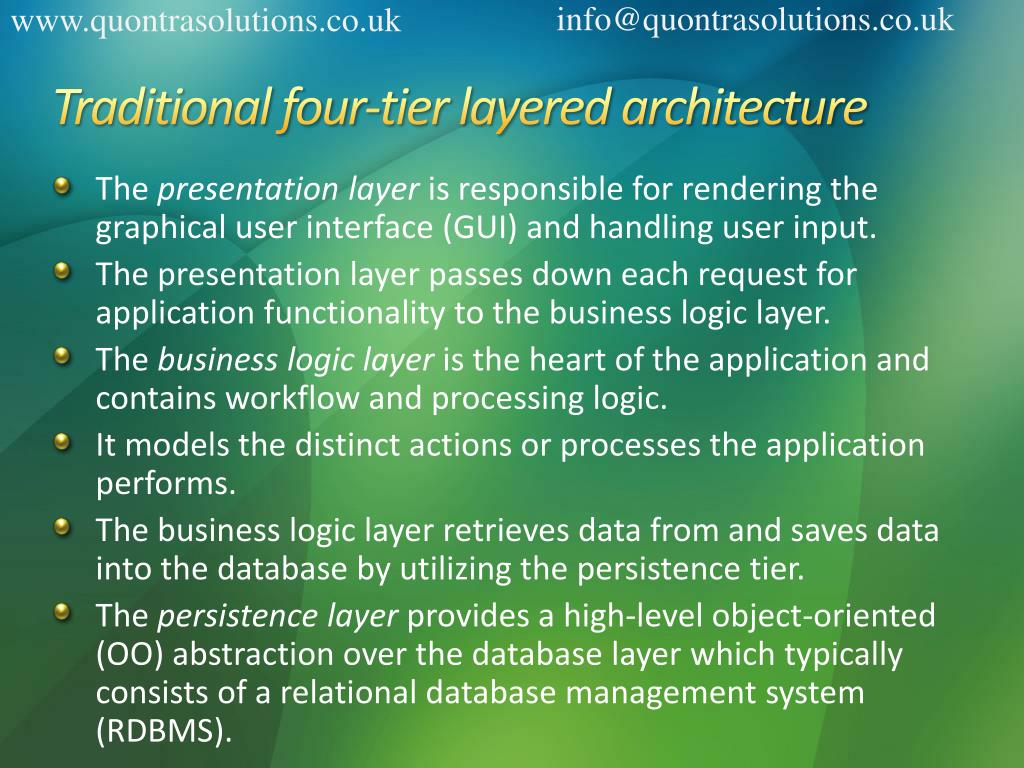 www.quontrasolutions.co.uk info@quontrasolutions.co.uk

Traditional four-tier layered architecture

The presentation layer is responsible for rendering the graphical user interface (GUI) and handling user input.

The presentation layer passes down each request for application functionality to the business logic layer.

The business logic layer is the heart of the application and contains workflow and processing logic.

It models the distinct actions or processes the application performs.

The business logic layer retrieves data from and saves data into the database by utilizing the persistence tier.

The persistence layer provides a high-level object-oriented (OO) abstraction over the database layer which typically consists of a relational database management system (RDBMS).